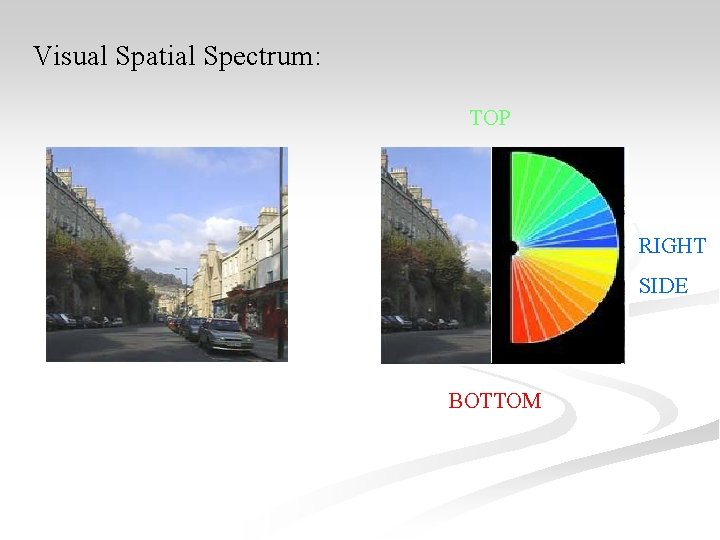 Visual Spatial Spectrum:

TOP

RIGHT SIDE

BOTTOM